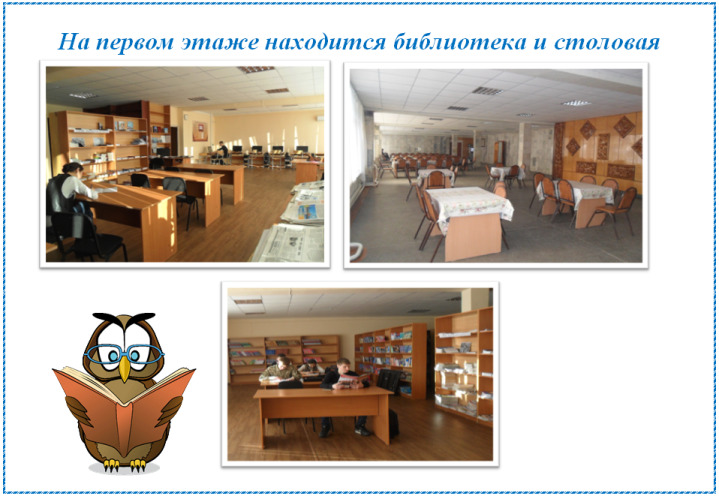 На первом этаже находится библиотека и столовая